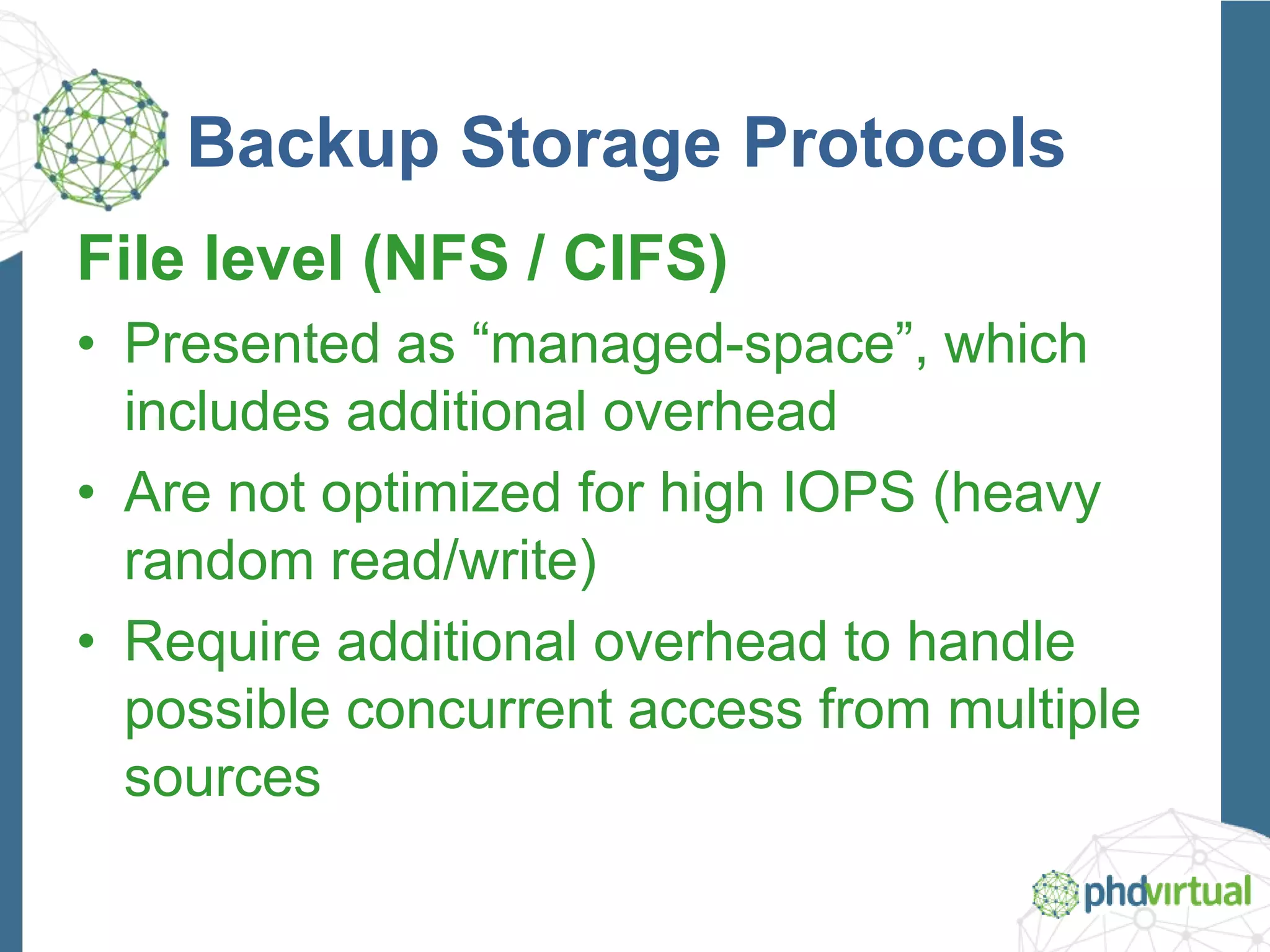 Backup Storage Protocols

File level (NFS / CIFS)

• Presented as “managed-space”, which includes additional overhead

• Are not optimized for high IOPS (heavy random read/write)

• Require additional overhead to handle possible concurrent access from multiple sources

phdvirtual